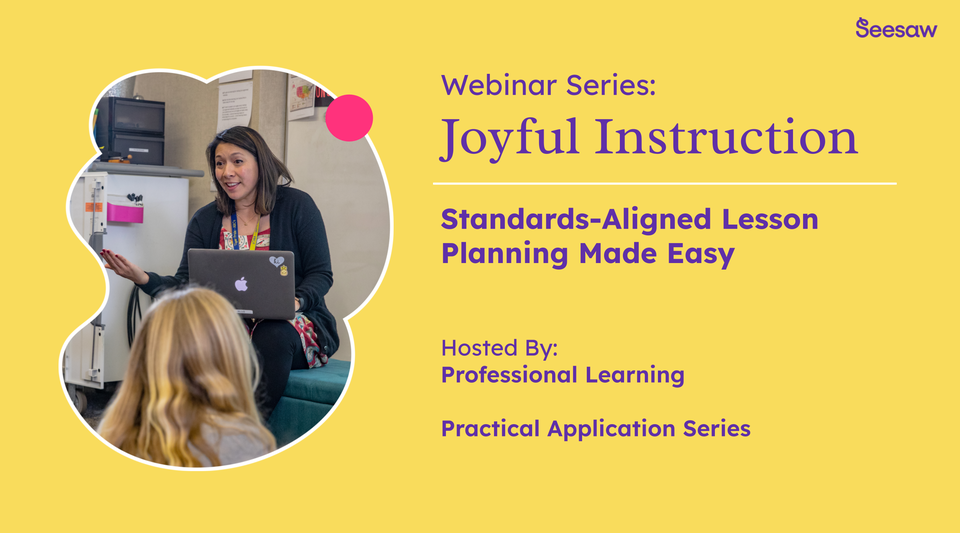 Seesaw

Webinar Series:
Joyful Instruction

Standards-Aligned Lesson Planning Made Easy

Hosted By:
Professional Learning

Practical Application Series